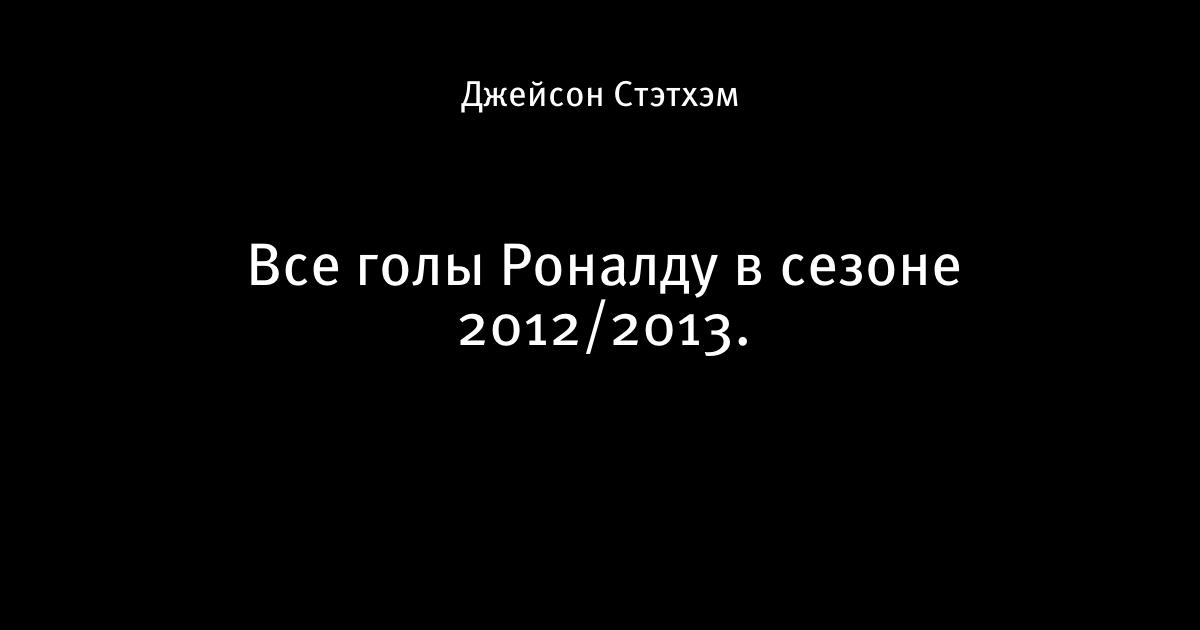 Джейсон Стэтхэм

Все голы Роналду в сезоне 2012/2013.